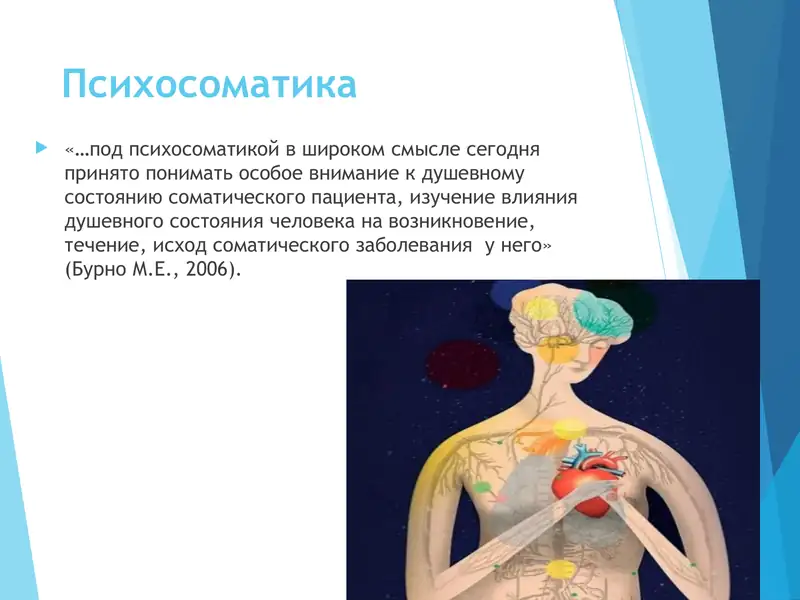 Психосоматика

«…под психосоматикой в широком смысле сегодня принято понимать особое внимание к душевному состоянию соматического пациента, изучение влияния душевного состояния человека на возникновение, течение, исход соматического заболевания у него» (Бурно М.Е., 2006).